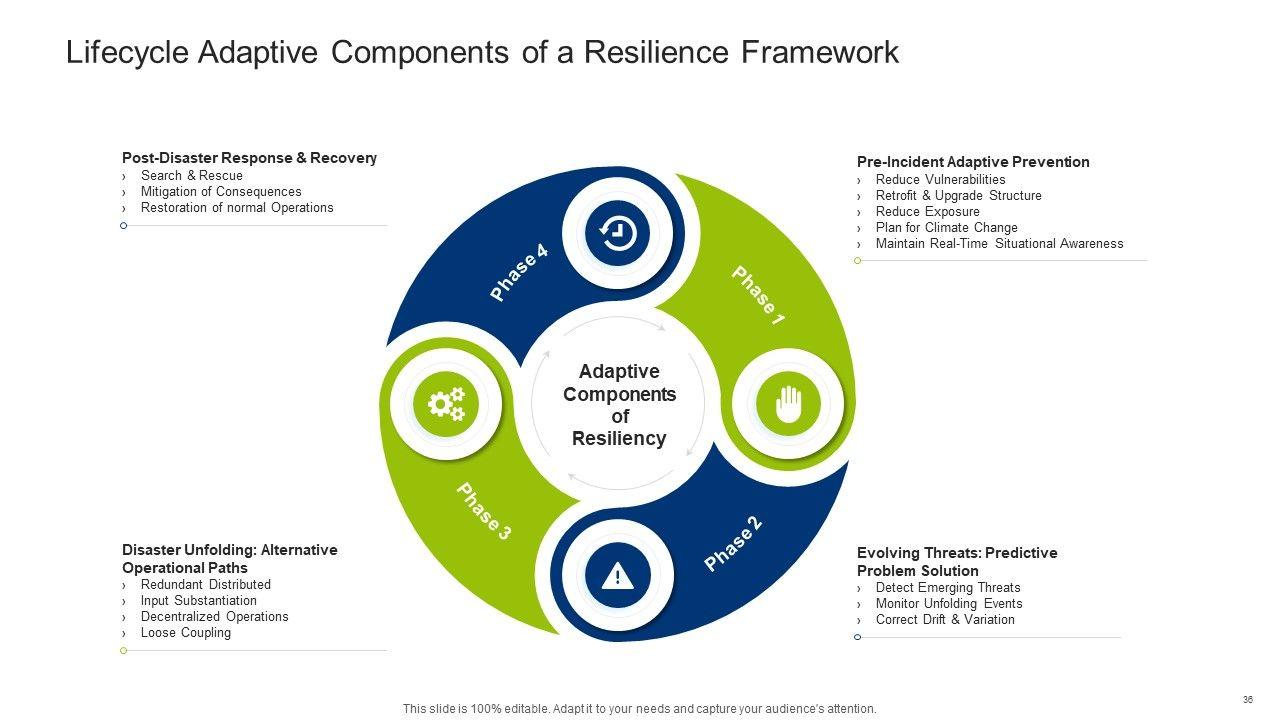 Lifecycle Adaptive Components of a Resilience Framework

Post-Disaster Response & Recovery
› Search & Rescue
› Mitigation of Consequences
› Restoration of normal Operations

Pre-Incident Adaptive Prevention
› Reduce Vulnerabilities
› Retrofit & Upgrade Structure
› Reduce Exposure
› Plan for Climate Change
› Maintain Real-Time Situational Awareness

Phase 4

Phase 1

Adaptive Components of Resiliency

Phase 3

Phase 2

Disaster Unfolding: Alternative Operational Paths
› Redundant Distributed
› Input Substantiation
› Decentralized Operations
› Loose Coupling

Evolving Threats: Predictive Problem Solution
› Detect Emerging Threats
› Monitor Unfolding Events
› Correct Drift & Variation

This slide is 100% editable. Adapt it to your needs and capture your audience's attention.

36